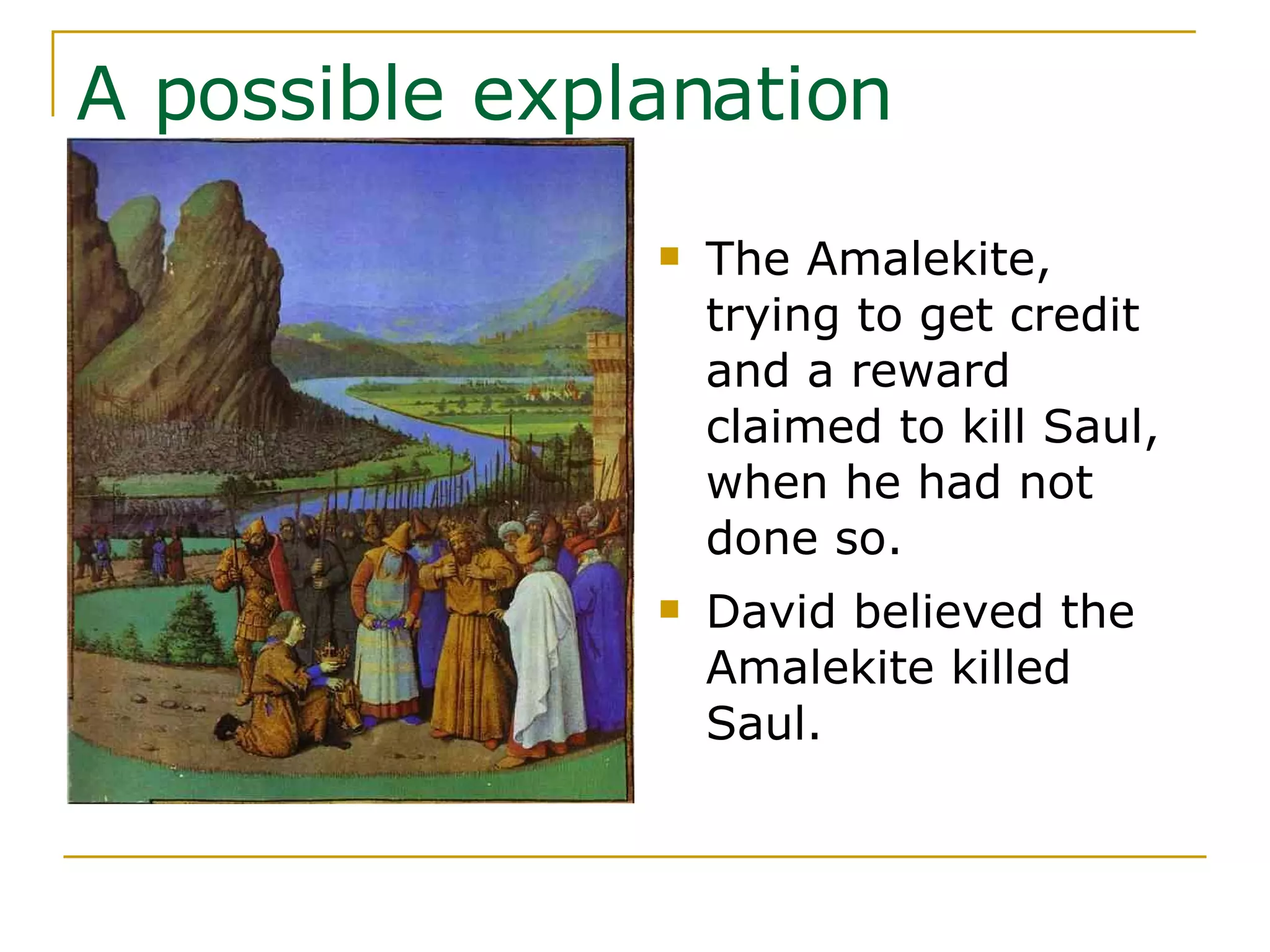 A possible explanation

- The Amalekite, trying to get credit and a reward claimed to kill Saul, when he had not done so.
- David believed the Amalekite killed Saul.